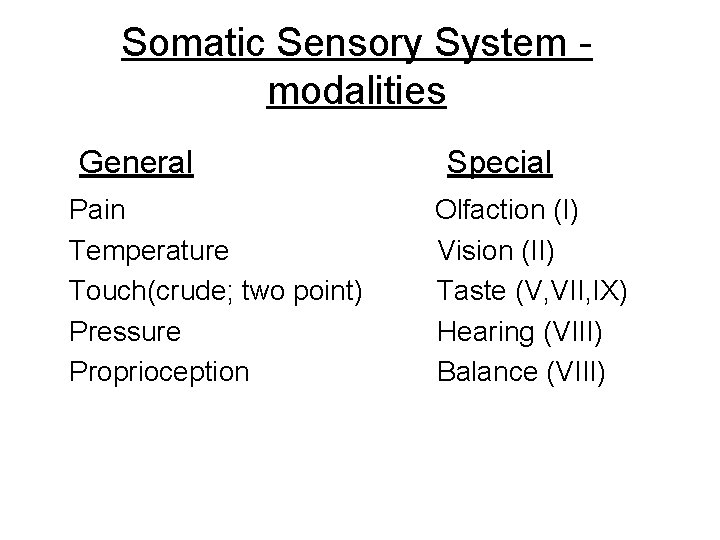 Somatic Sensory System - modalities

General

Pain
Temperature
Touch(crude; two point)
Pressure
Proprioception

Special

Olfaction (I)
Vision (II)
Taste (V,VII,IX)
Hearing (VIII)
Balance (VIII)